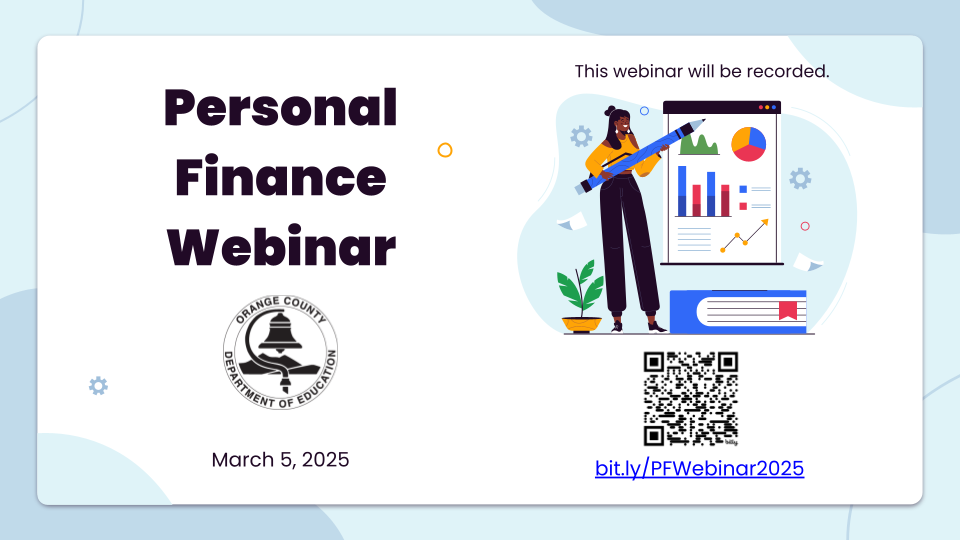 Personal Finance Webinar

ORANGE COUNTY
DEPARTMENT OF EDUCATION

March 5, 2025

This webinar will be recorded.

bit.ly/PFWebinar2025